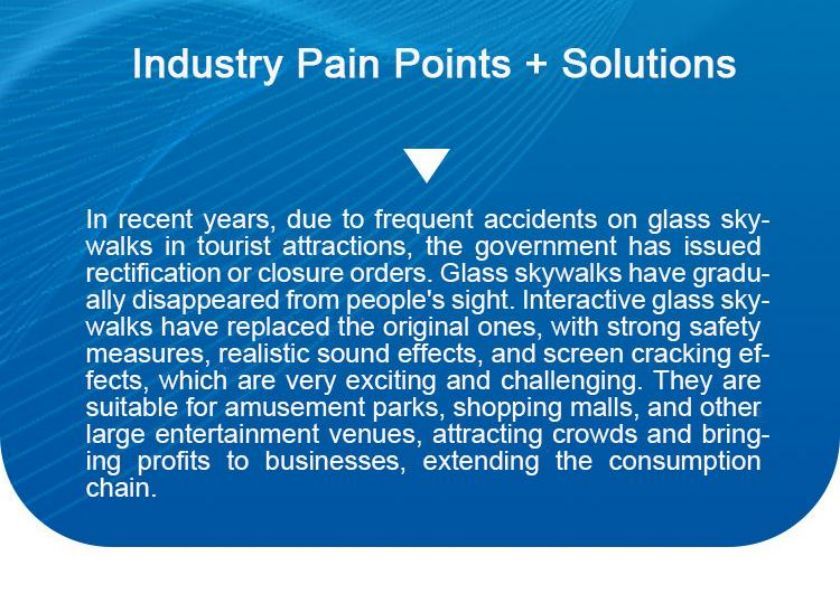 Industry Pain Points + Solutions

In recent years, due to frequent accidents on glass skywalks in tourist attractions, the government has issued rectification or closure orders. Glass skywalks have gradually disappeared from people's sight. Interactive glass skywalks have replaced the original ones, with strong safety measures, realistic sound effects, and screen cracking effects, which are very exciting and challenging. They are suitable for amusement parks, shopping malls, and other large entertainment venues, attracting crowds and bringing profits to businesses, extending the consumption chain.